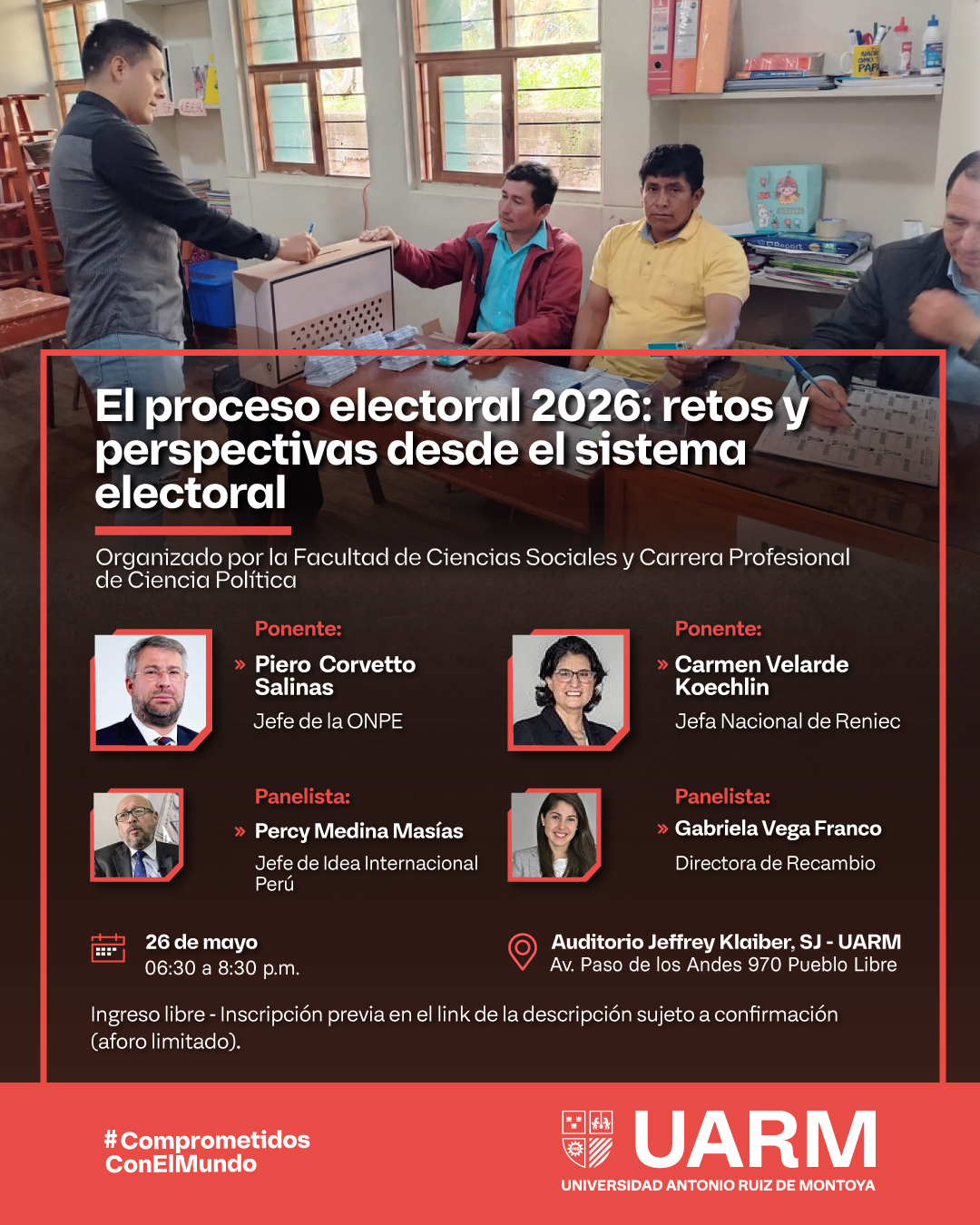 El proceso electoral 2026: retos y perspectivas desde el sistema electoral

Organizado por la Facultad de Ciencias Sociales y Carrera Profesional de Ciencia Política

Ponente:
» Piero Corvetto Salinas
Jefe de la ONPE

Ponente:
» Carmen Velarde Koechlin
Jefa Nacional de Reniec

Panelista:
» Percy Medina Masías
Jefe de Idea Internacional Perú

Panelista:
» Gabriela Vega Franco
Directora de Recambio

26 de mayo
06:30 a 8:30 p.m.

Auditorio Jeffrey Klaiber, SJ - UARM
Av. Paso de los Andes 970 Pueblo Libre

Ingreso libre - Inscripción previa en el link de la descripción sujeto a confirmación (aforo limitado).

#Comprometidos ConElMundo

UARM
UNIVERSIDAD ANTONIO RUIZ DE MONTOYA